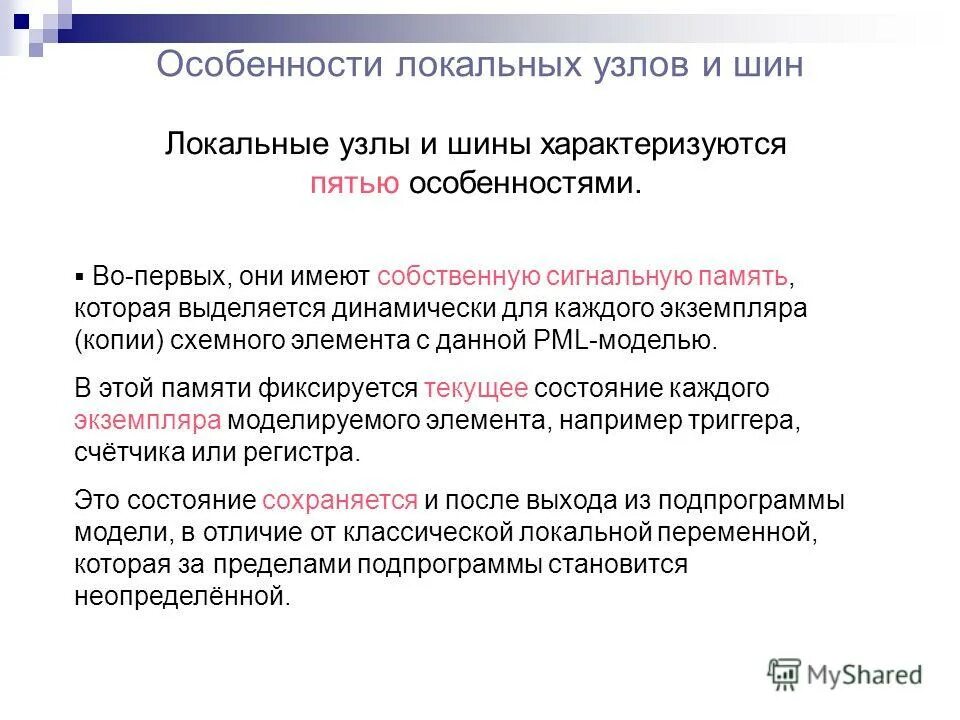 Особенности локальных узлов и шин

Локальные узлы и шины характеризуются пятью особенностями.

▪ Во-первых, они имеют собственную сигнальную память, которая выделяется динамически для каждого экземпляра (копии) схемного элемента с данной PML-моделью.

В этой памяти фиксируется текущее состояние каждого экземпляра моделируемого элемента, например триггера, счётчика или регистра.

Это состояние сохраняется и после выхода из подпрограммы модели, в отличие от классической локальной переменной, которая за пределами подпрограммы становится неопределённой.

MyShared